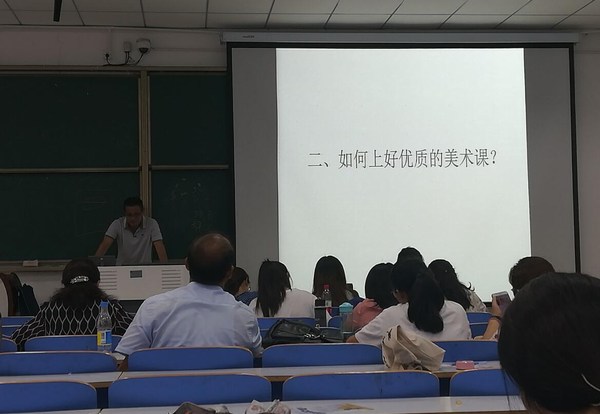 二、如何上好优质的美术课？